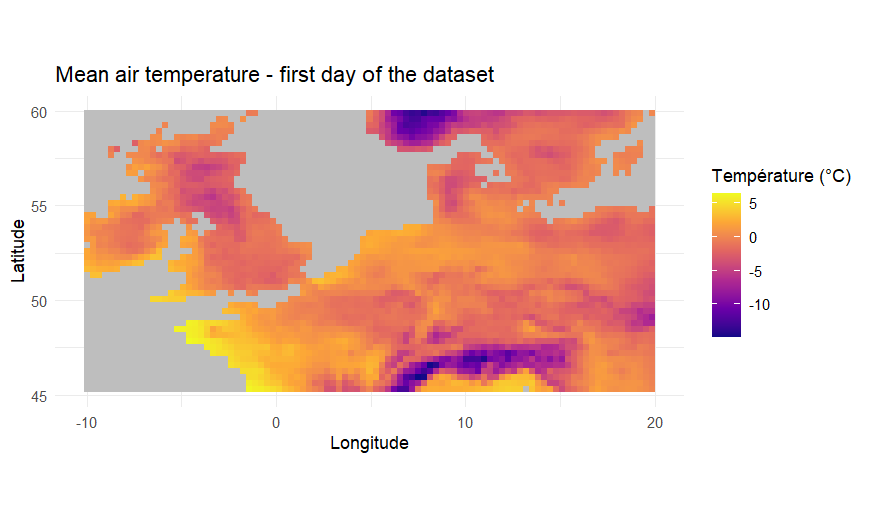 Mean air temperature - first day of the dataset

Latitude

60
55
50
45

-10
0
10
20

Longitude

Température (°C)
5
0
-5
-10